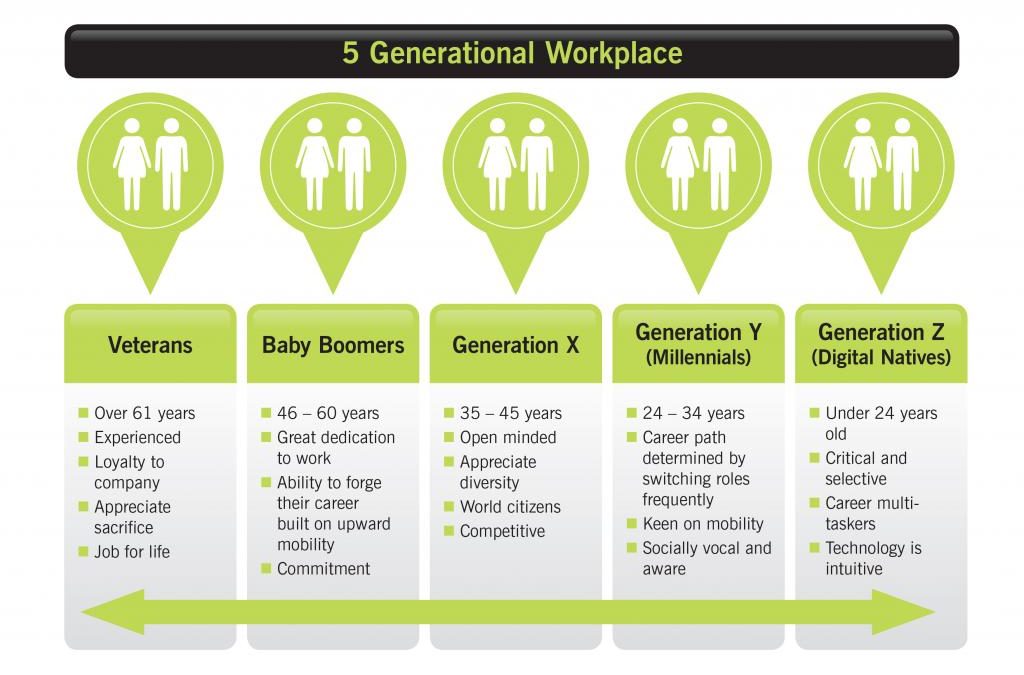 5 Generational Workplace

Veterans

- Over 61 years
- Experienced
- Loyalty to company
- Appreciate sacrifice
- Job for life

Baby Boomers

- 46 – 60 years
- Great dedication to work
- Ability to forge their career built on upward mobility
- Commitment

Generation X

- 35 – 45 years
- Open minded
- Appreciate diversity
- World citizens
- Competitive

Generation Y (Millennials)

- 24 – 34 years
- Career path determined by switching roles frequently
- Keen on mobility
- Socially vocal and aware

Generation Z (Digital Natives)

- Under 24 years old
- Critical and selective
- Career multi-taskers
- Technology is intuitive